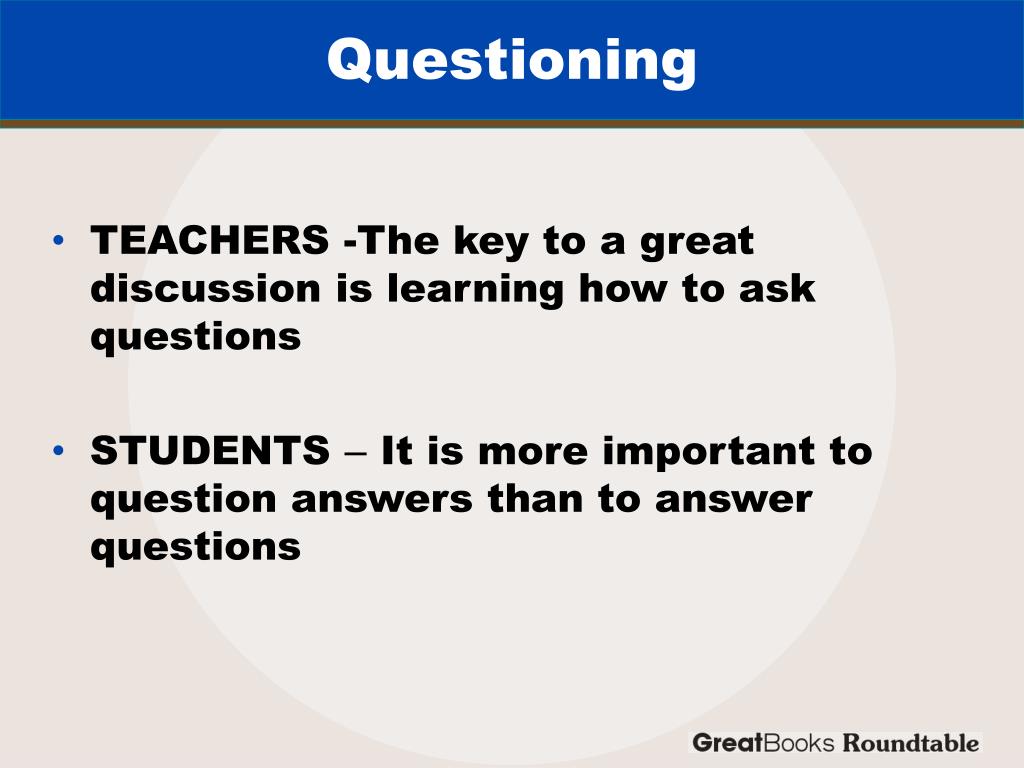 Questioning

• TEACHERS -The key to a great discussion is learning how to ask questions

• STUDENTS – It is more important to question answers than to answer questions

GreatBooks Roundtable